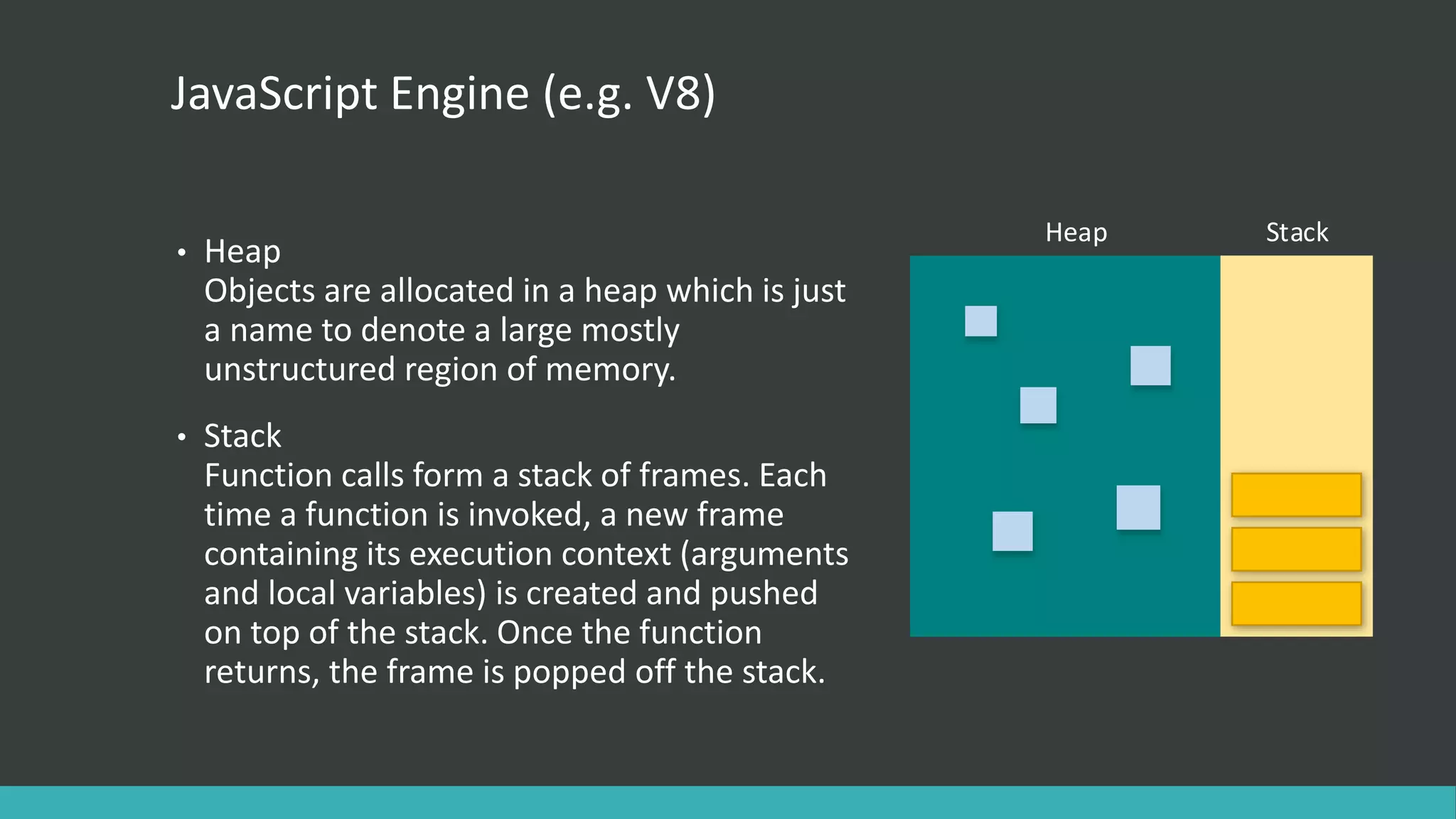 JavaScript Engine (e.g. V8)

• Heap
Objects are allocated in a heap which is just a name to denote a large mostly unstructured region of memory.

• Stack
Function calls form a stack of frames. Each time a function is invoked, a new frame containing its execution context (arguments and local variables) is created and pushed on top of the stack. Once the function returns, the frame is popped off the stack.

Heap

Stack